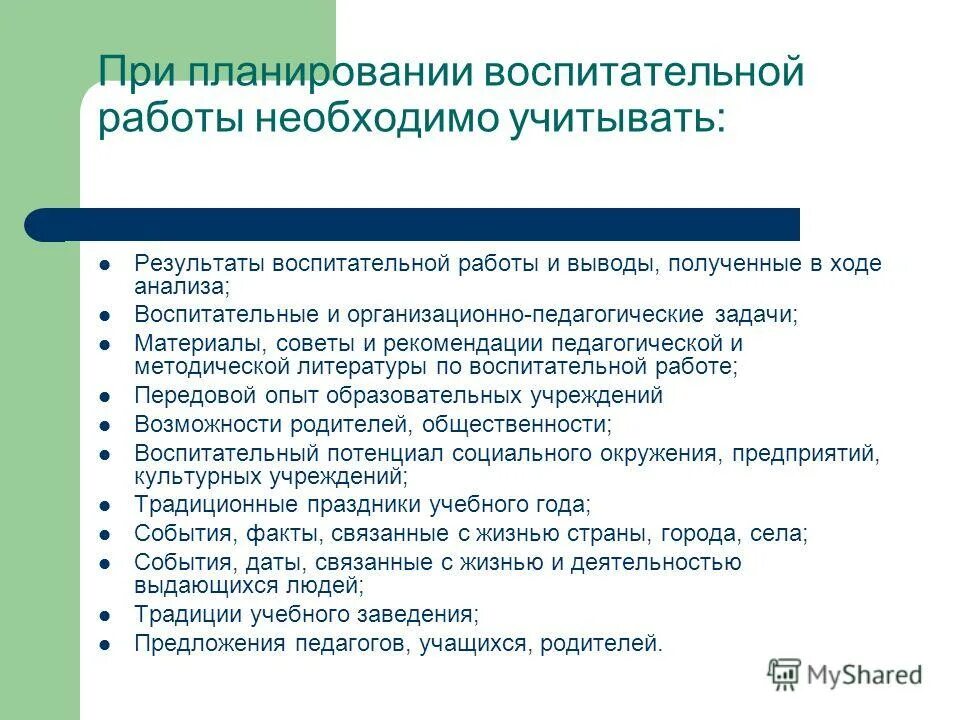 При планировании воспитательной работы необходимо учитывать:

- Результаты воспитательной работы и выводы, полученные в ходе анализа;
- Воспитательные и организационно-педагогические задачи;
- Материалы, советы и рекомендации педагогической и методической литературы по воспитательной работе;
- Передовой опыт образовательных учреждений
- Возможности родителей, общественности;
- Воспитательный потенциал социального окружения, предприятий, культурных учреждений;
- Традиционные праздники учебного года;
- События, факты, связанные с жизнью страны, города, села;
- События, даты, связанные с жизнью и деятельностью выдающихся людей;
- Традиции учебного заведения;
- Предложения педагогов, учащихся, родителей.

MyShared